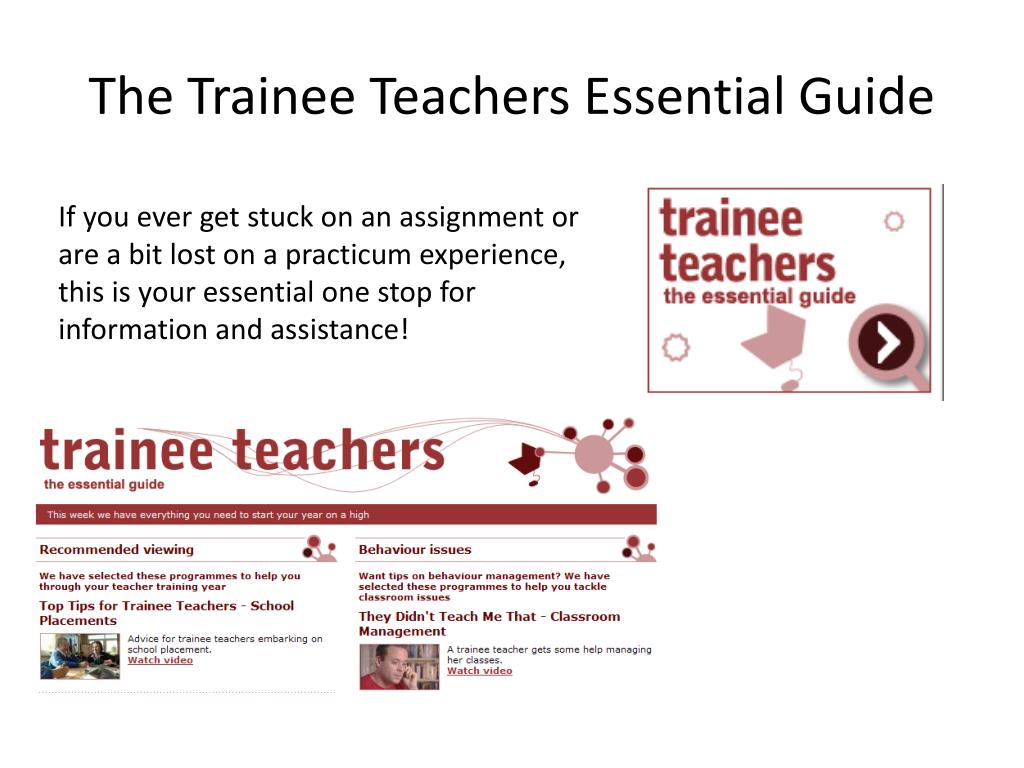 The Trainee Teachers Essential Guide

If you ever get stuck on an assignment or are a bit lost on a practicum experience, this is your essential one stop for information and assistance!

trainee teachers
the essential guide

trainee teachers
the essential guide

This week we have everything you need to start your year on a high

Recommended viewing

We have selected these programmes to help you through your teacher training year

Top Tips for Trainee Teachers - School Placements

Advice for trainee teachers embarking on school placement.
Watch video

Behaviour issues

Want tips on behaviour management? We have selected these programmes to help you tackle classroom issues

They Didn't Teach Me That - Classroom Management

A trainee teacher gets some help managing her classes.
Watch video